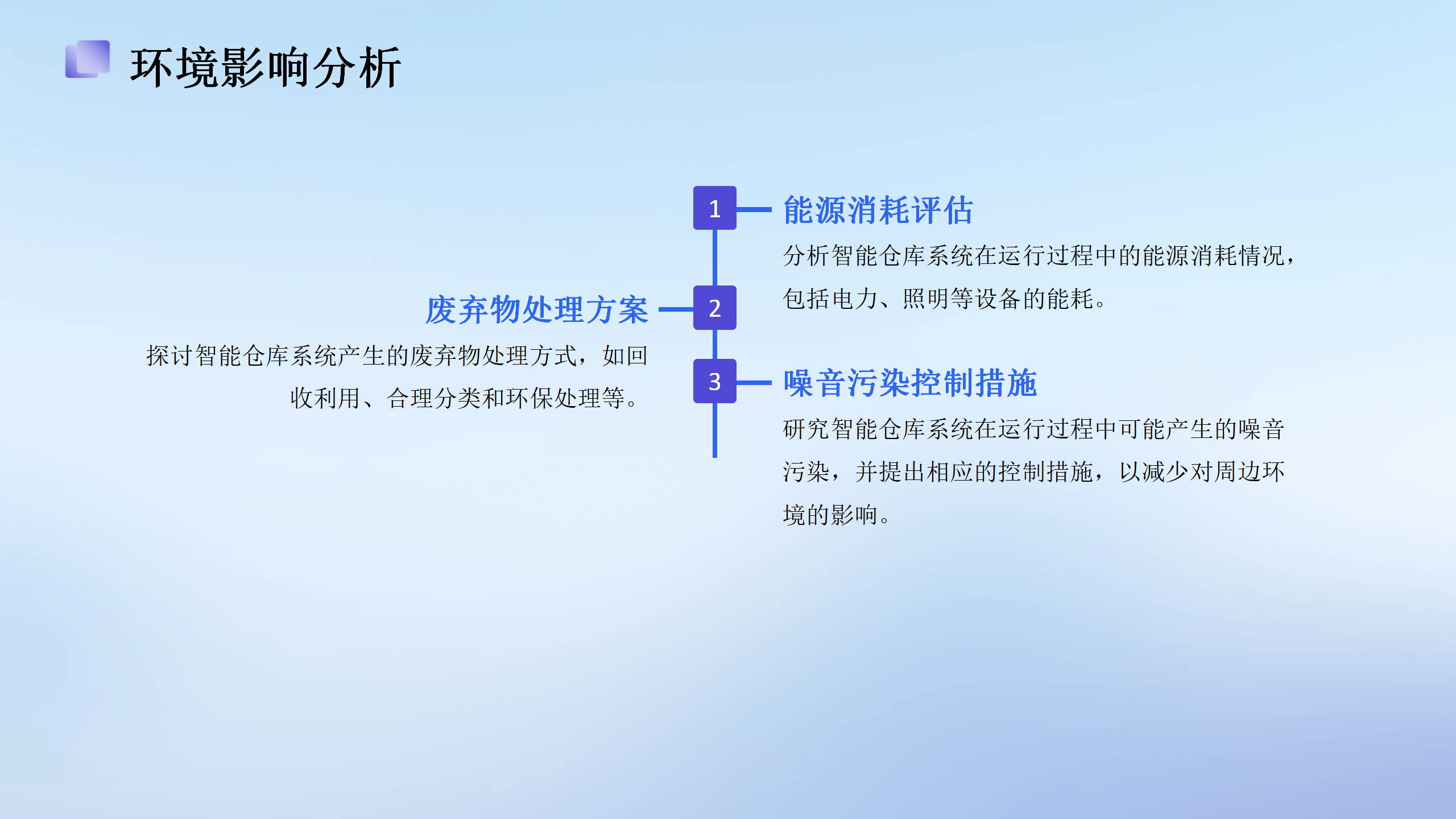 环境影响分析

1

能源消耗评估

分析智能仓库系统在运行过程中的能源消耗情况，包括电力、照明等设备的能耗。

2

废弃物处理方案

探讨智能仓库系统产生的废弃物处理方式，如回收利用、合理分类和环保处理等。

3

噪音污染控制措施

研究智能仓库系统在运行过程中可能产生的噪音污染，并提出相应的控制措施，以减少对周边环境的影响。